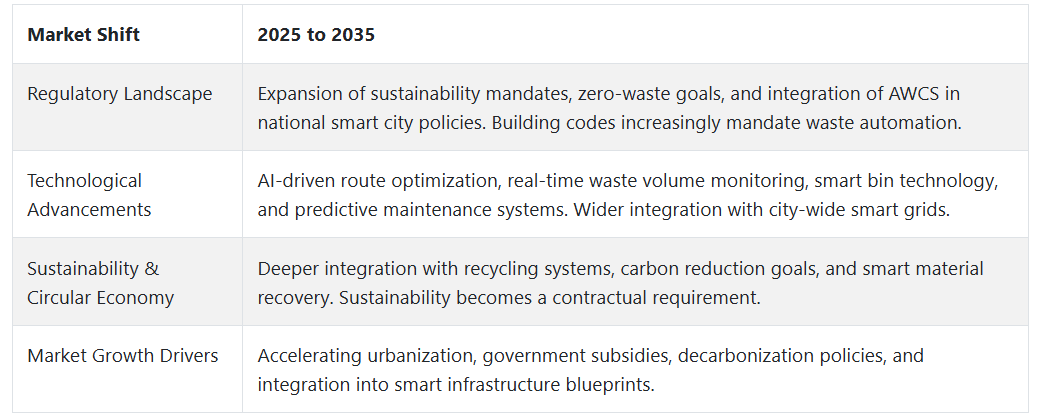 | Market Shift | 2025 to 2035 |
|---|---|
| Regulatory Landscape | Expansion of sustainability mandates, zero-waste goals, and integration of AWCS in national smart city policies. Building codes increasingly mandate waste automation. |
| Technological Advancements | AI-driven route optimization, real-time waste volume monitoring, smart bin technology, and predictive maintenance systems. Wider integration with city-wide smart grids. |
| Sustainability & Circular Economy | Deeper integration with recycling systems, carbon reduction goals, and smart material recovery. Sustainability becomes a contractual requirement. |
| Market Growth Drivers | Accelerating urbanization, government subsidies, decarbonization policies, and integration into smart infrastructure blueprints. |